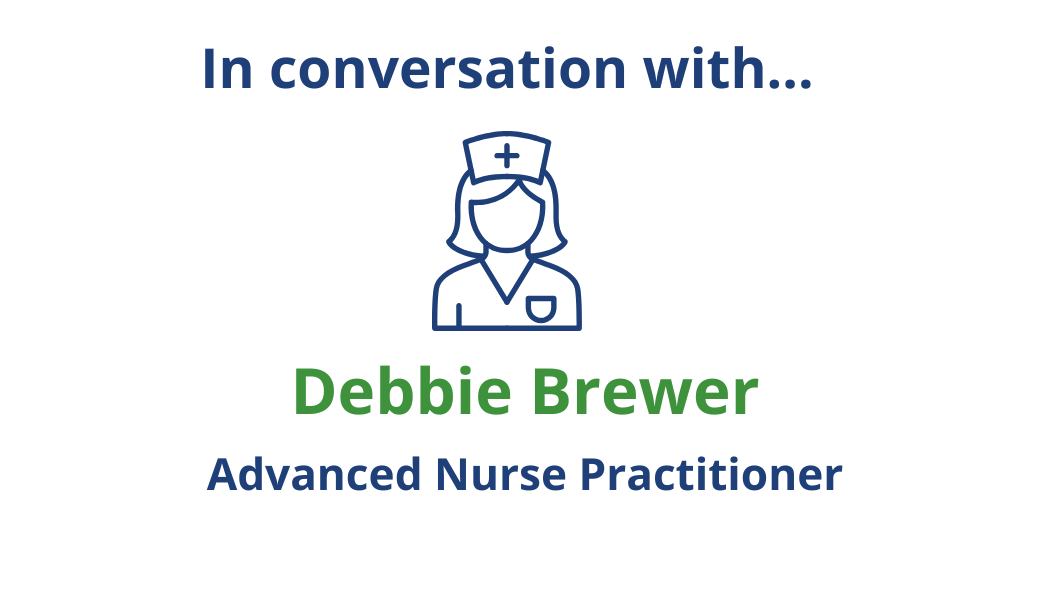 In conversation with...

Debbie Brewer

Advanced Nurse Practitioner